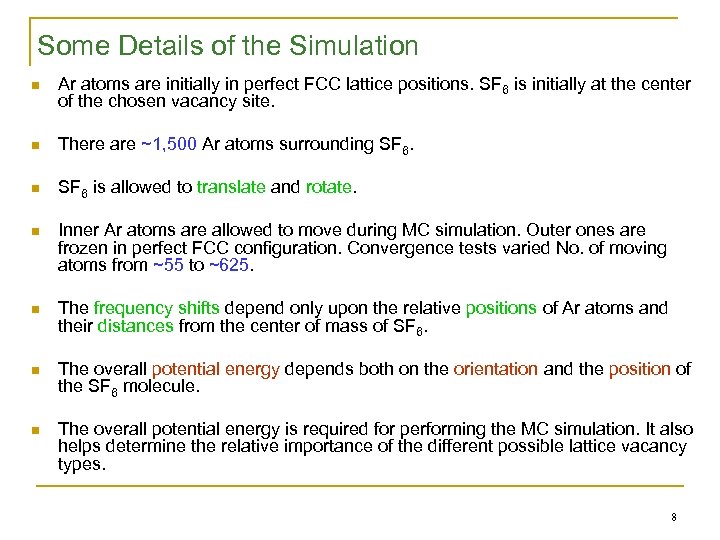 Some Details of the Simulation

- Ar atoms are initially in perfect FCC lattice positions. $SF_6$ is initially at the center of the chosen vacancy site.
- There are ~1,500 Ar atoms surrounding $SF_6$.
- $SF_6$ is allowed to translate and rotate.
- Inner Ar atoms are allowed to move during MC simulation. Outer ones are frozen in perfect FCC configuration. Convergence tests varied No. of moving atoms from ~55 to ~625.
- The frequency shifts depend only upon the relative positions of Ar atoms and their distances from the center of mass of $SF_6$.
- The overall potential energy depends both on the orientation and the position of the $SF_6$ molecule.
- The overall potential energy is required for performing the MC simulation. It also helps determine the relative importance of the different possible lattice vacancy types.

8